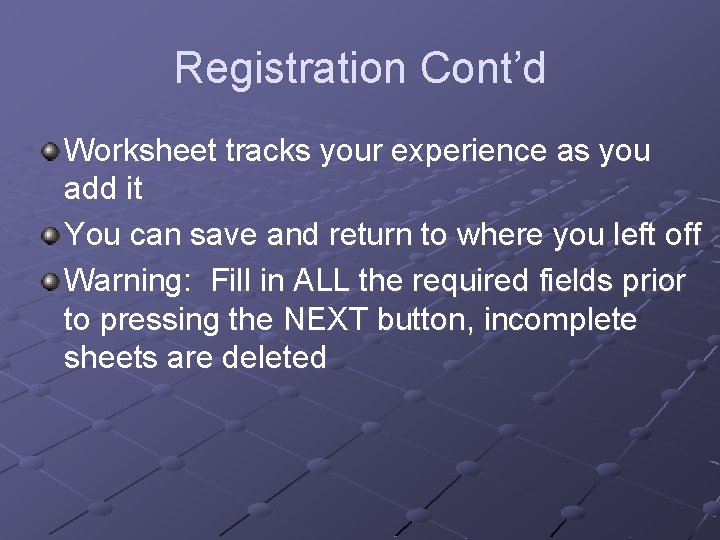 Registration Cont’d

Worksheet tracks your experience as you add it

You can save and return to where you left off

Warning:  Fill in ALL the required fields prior to pressing the NEXT button, incomplete sheets are deleted